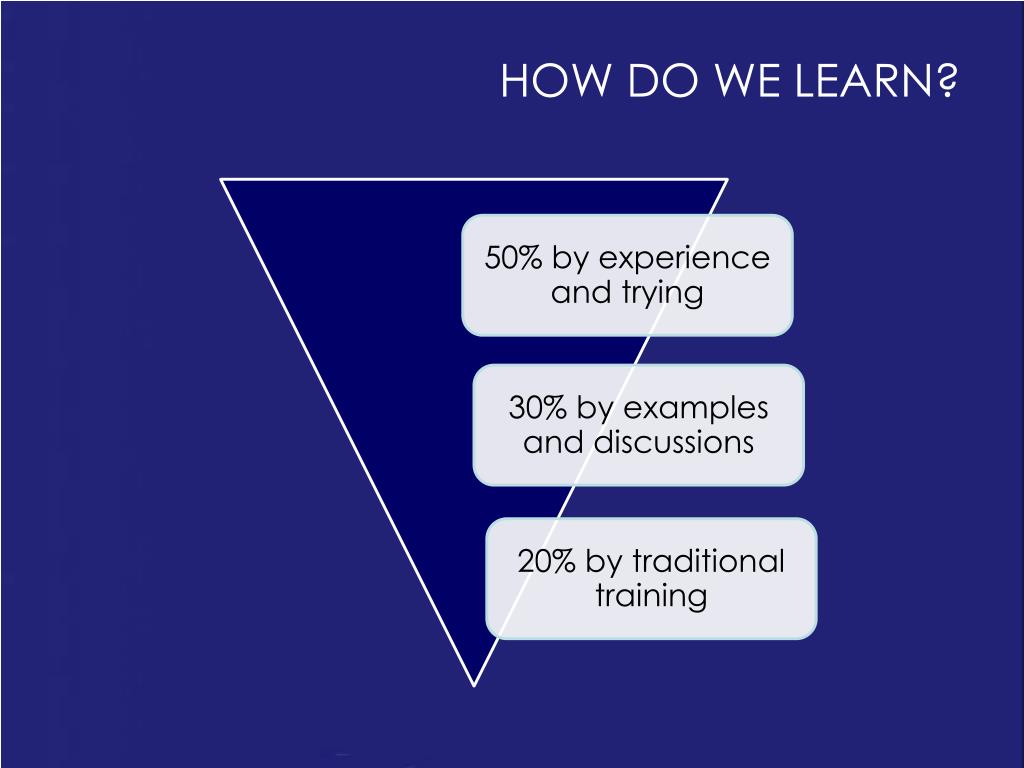 HOW DO WE LEARN?

50% by experience and trying

30% by examples and discussions

20% by traditional training